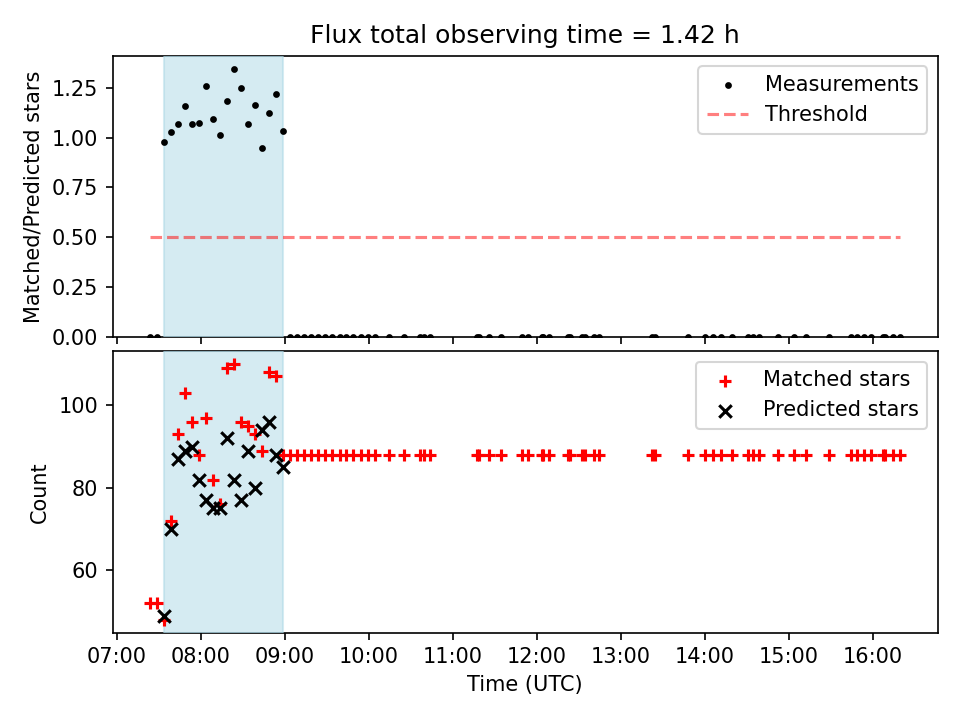 Flux total observing time = 1.42 h

Matched/Predicted stars

1.25
1.00
0.75
0.50
0.25
0.00

Measurements
Threshold

Count

100
80
60

Matched stars
Predicted stars

07:00 08:00 09:00 10:00 11:00 12:00 13:00 14:00 15:00 16:00

Time (UTC)